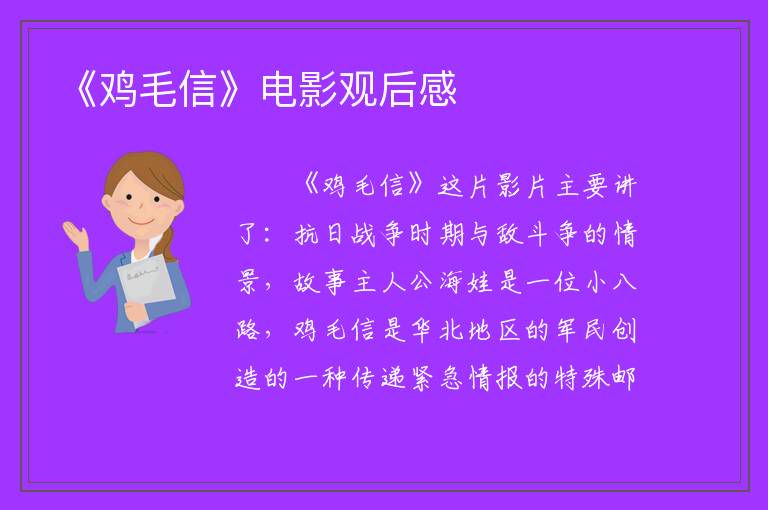 《鸡毛信》电影观后感

《鸡毛信》这片影片主要讲了：抗日战争时期与敌斗争的情景，故事主人公海娃是一位小八路，鸡毛信是华北地区的军民创造的一种传递紧急情报的特殊邮